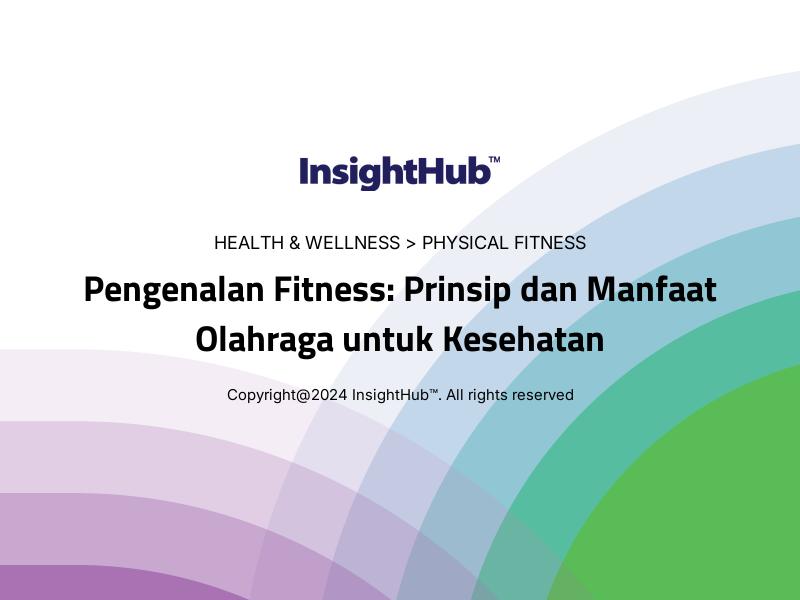 InsightHub™

HEALTH & WELLNESS > PHYSICAL FITNESS

Pengenalan Fitness: Prinsip dan Manfaat Olahraga untuk Kesehatan

Copyright@2024 InsightHub™. All rights reserved